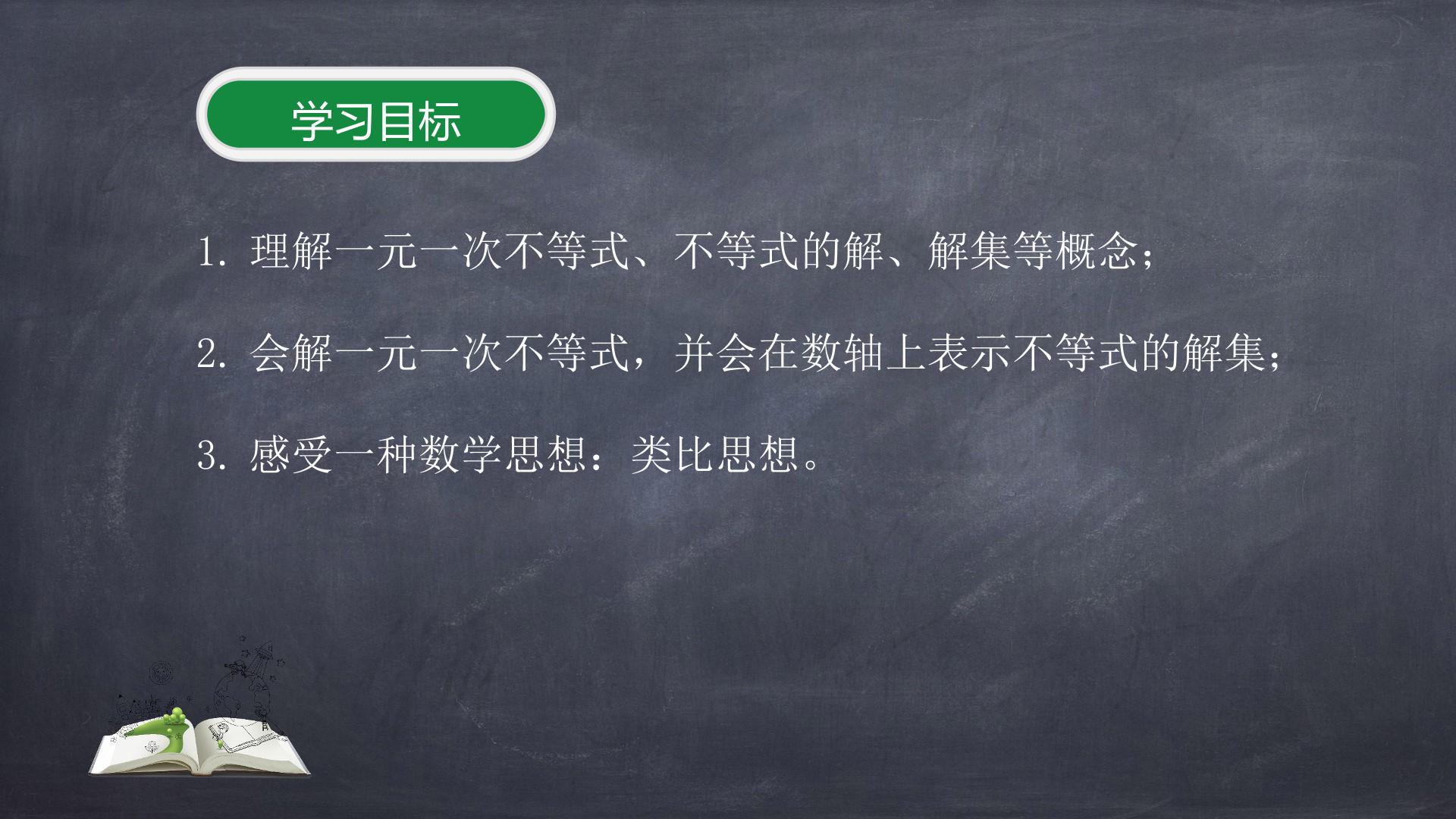 学习目标

1.理解一元一次不等式、不等式的解、解集等概念；

2.会解一元一次不等式，并会在数轴上表示不等式的解集；

3.感受一种数学思想：类比思想。